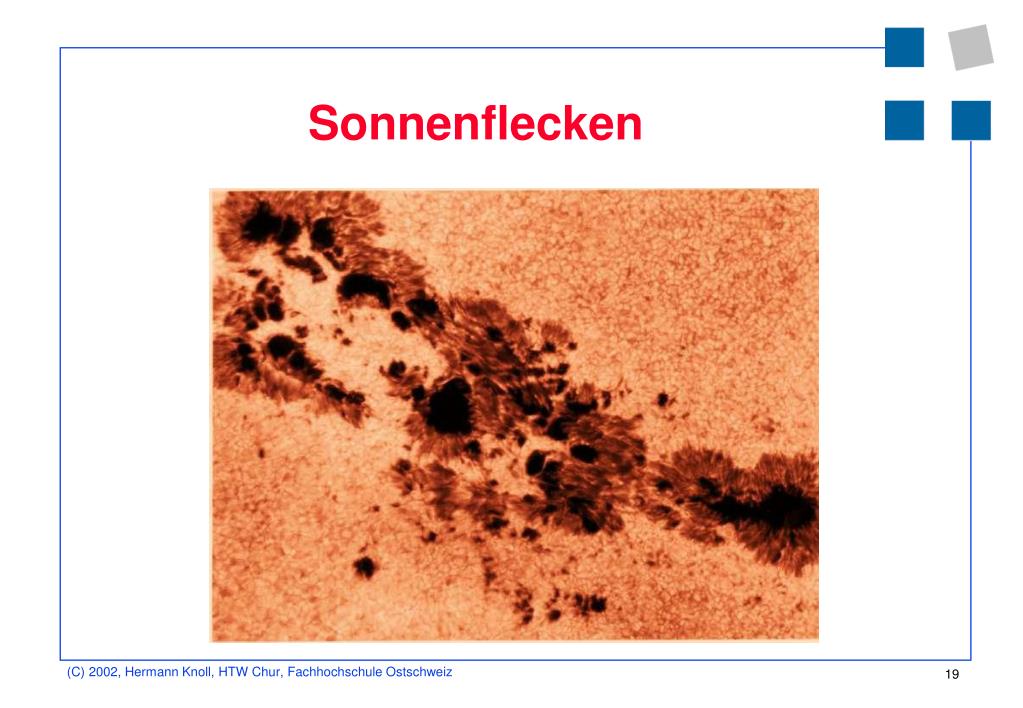 Sonnenflecken

(C) 2002, Hermann Knoll, HTW Chur, Fachhochschule Ostschweiz

19